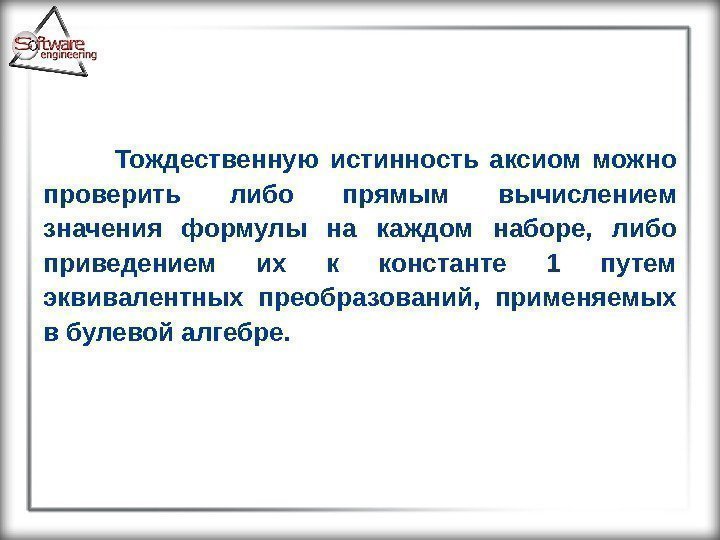 Software engineering

Тождественную истинность аксиом можно проверить либо прямым вычислением значения формулы на каждом наборе, либо приведением их к константе 1 путем эквивалентных преобразований, применяемых в булевой алгебре.